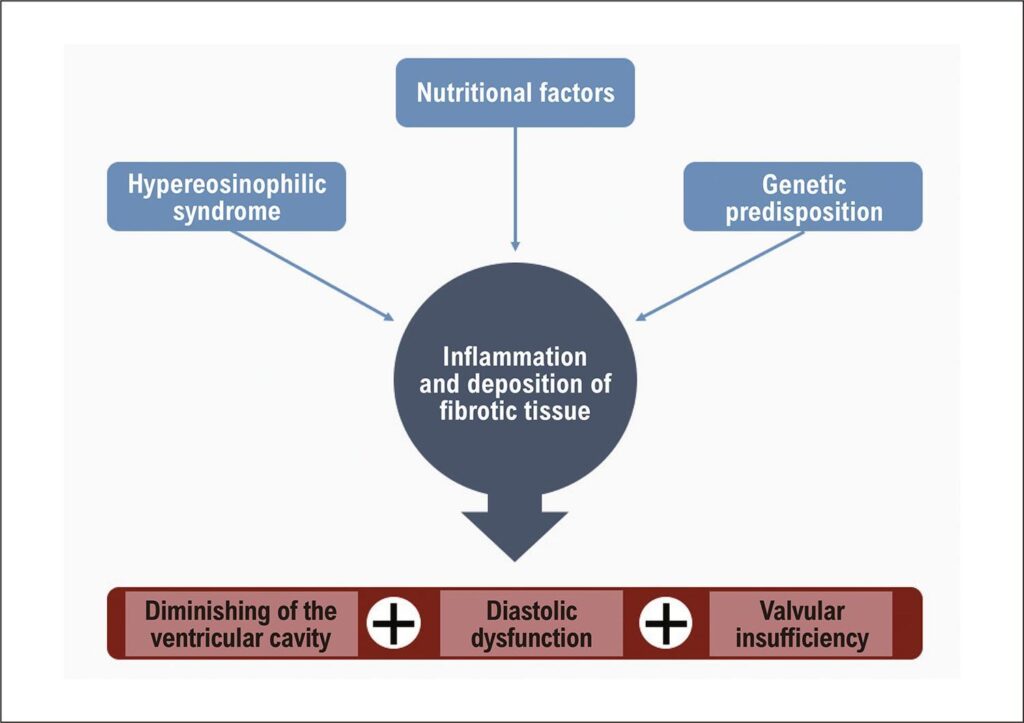 Nutritional factors

Hypereosinophilic syndrome

Genetic predisposition

Inflammation and deposition of fibrotic tissue

Diminishing of the ventricular cavity

+

Diastolic dysfunction

+

Valvular insufficiency